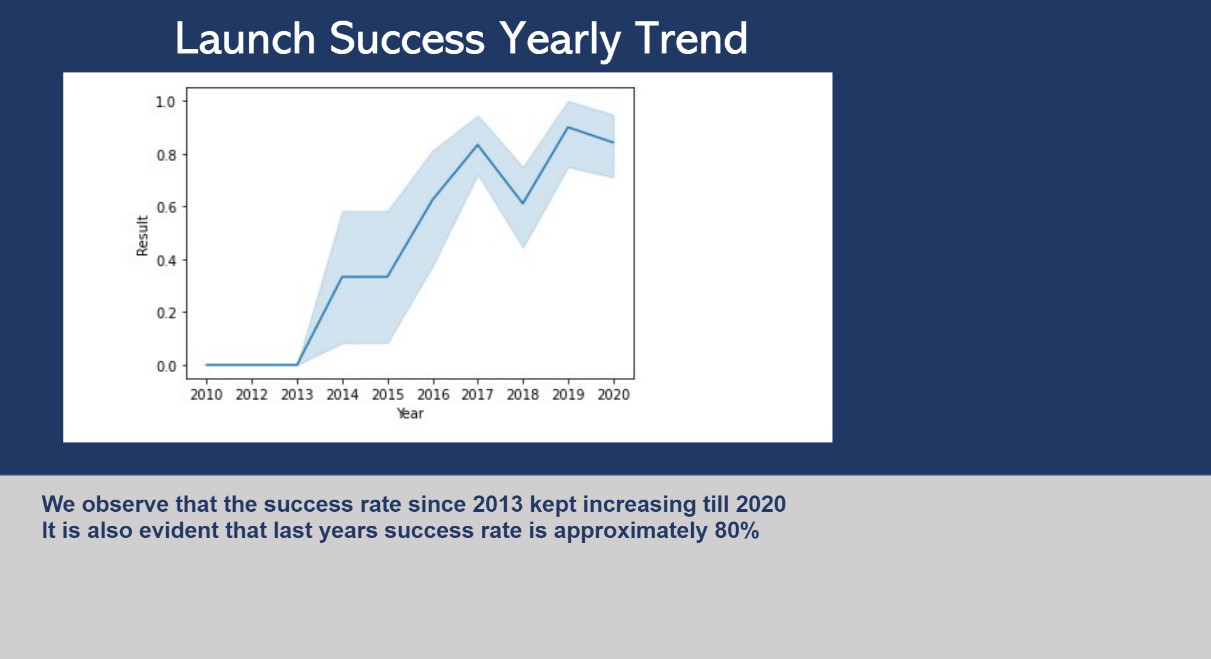 Launch Success Yearly Trend

1.0
0.8
0.6
0.4
0.2
0.0
Result

2010 2012 2013 2014 2015 2016 2017 2018 2019 2020
Year

We observe that the success rate since 2013 kept increasing till 2020
It is also evident that last years success rate is approximately 80%